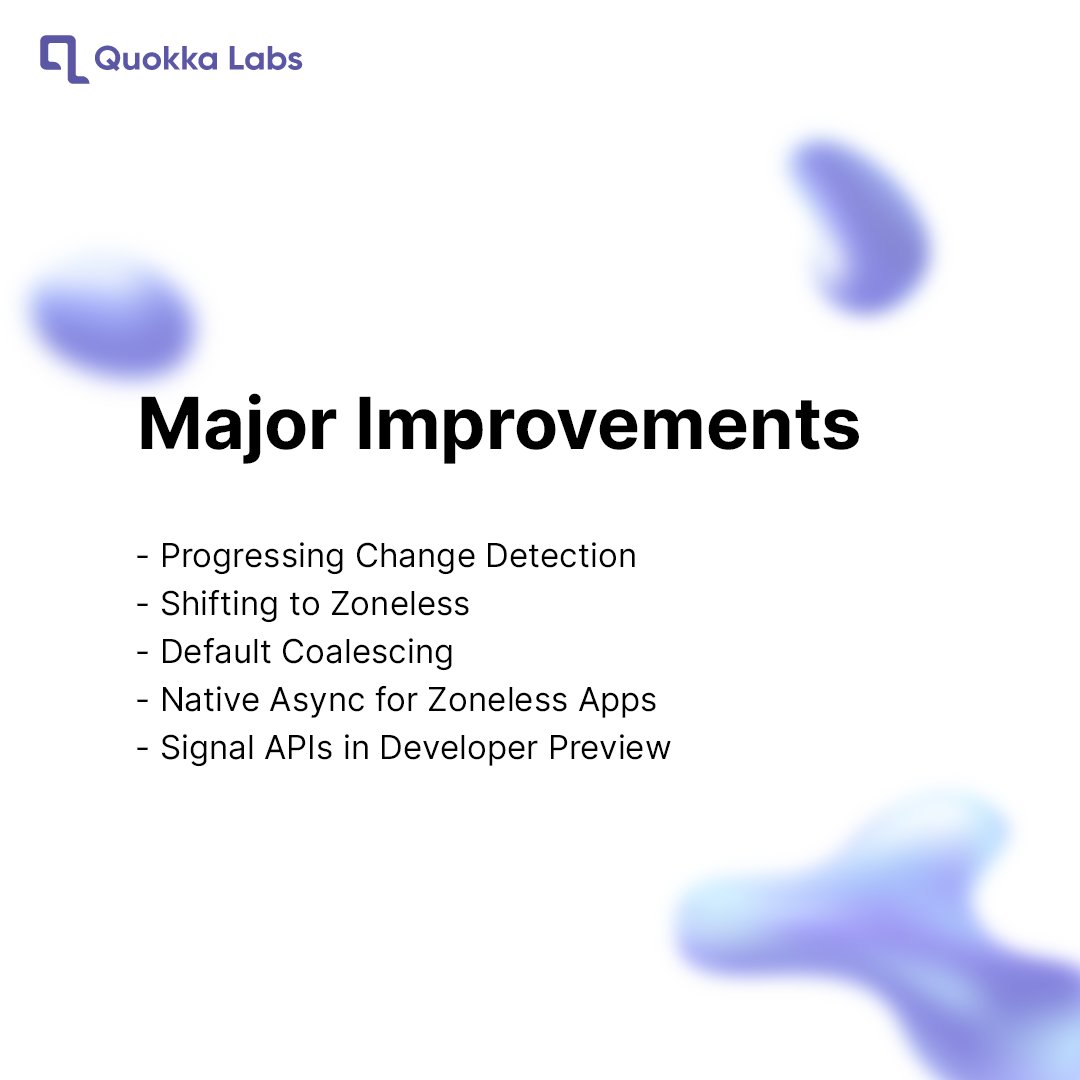 Quokka Labs

Major Improvements

- Progressing Change Detection
- Shifting to Zoneless
- Default Coalescing
- Native Async for Zoneless Apps
- Signal APIs in Developer Preview